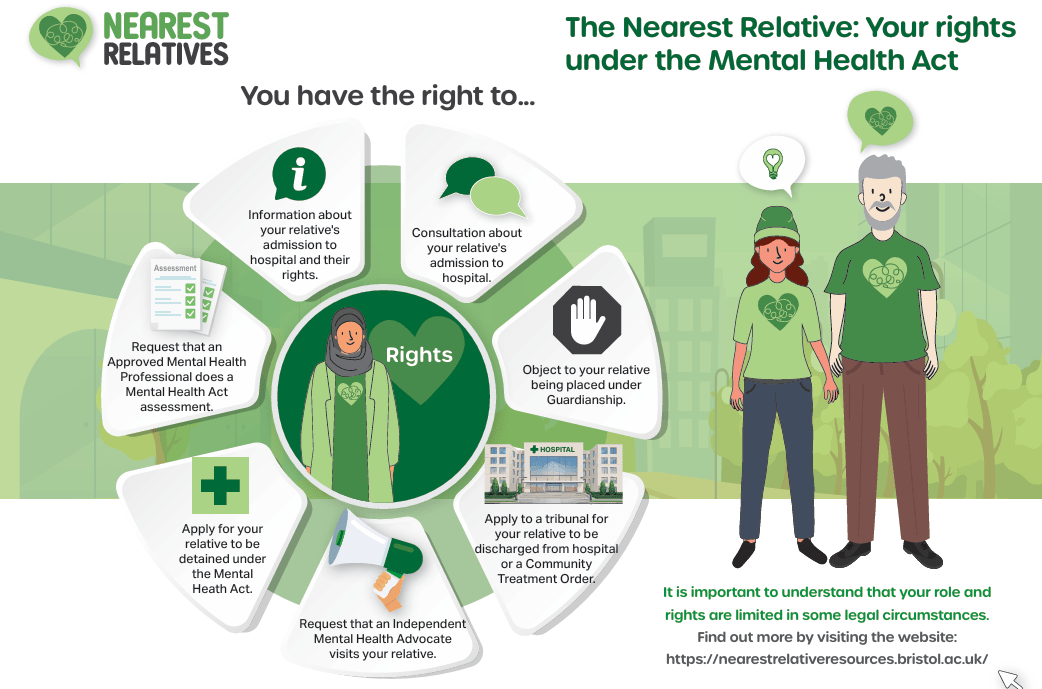 NEAREST RELATIVES

The Nearest Relative: Your rights under the Mental Health Act

You have the right to...

Information about your relative's admission to hospital and their rights.

Consultation about your relative's admission to hospital.

Object to your relative being placed under Guardianship.

HOSPITAL

Apply to a tribunal for your relative to be discharged from hospital or a Community Treatment Order.

Request that an Independent Mental Health Advocate visits your relative.

Apply for your relative to be detained under the Mental Heath Act.

Assessment

Request that an Approved Mental Health Professional does a Mental Health Act assessment.

Rights

It is important to understand that your role and rights are limited in some legal circumstances.

Find out more by visiting the website: https://nearestrelativeresources.bristol.ac.uk/